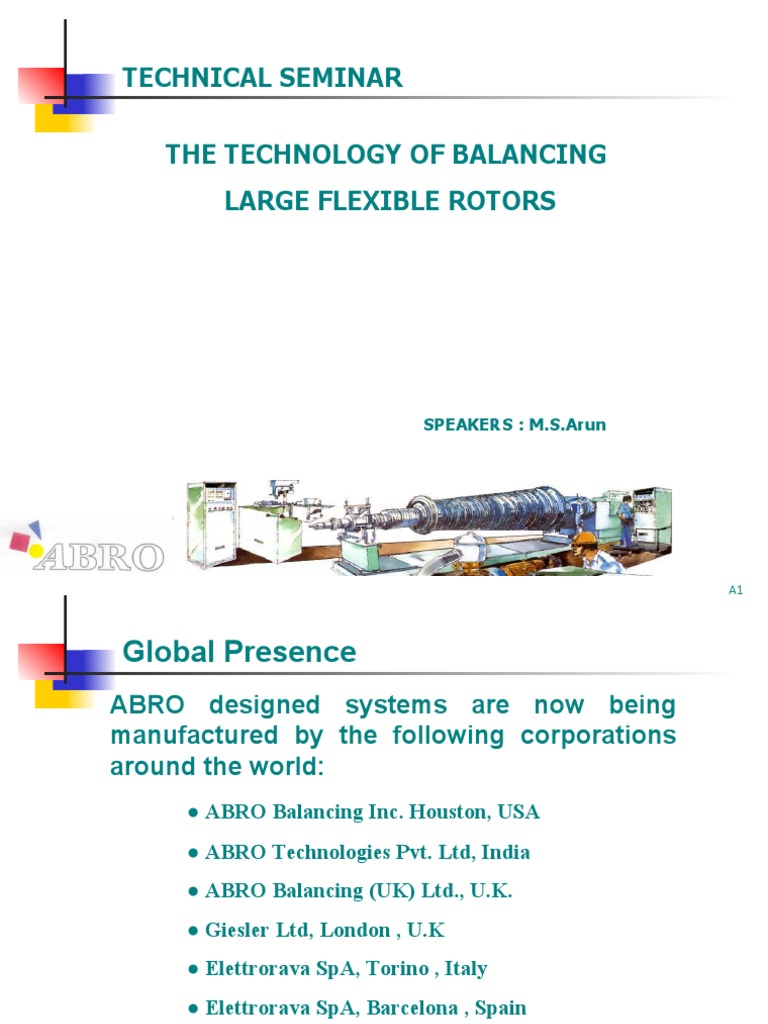 TECHNICAL SEMINAR

THE TECHNOLOGY OF BALANCING LARGE FLEXIBLE ROTORS

SPEAKERS : M.S.Arun

ABRO

A1

Global Presence

ABRO designed systems are now being manufactured by the following corporations around the world:

● ABRO Balancing Inc. Houston, USA

● ABRO Technologies Pvt. Ltd, India

● ABRO Balancing (UK) Ltd., U.K.

● Giesler Ltd, London , U.K

● Elettrorava SpA, Torino , Italy

● Elettrorava SpA, Barcelona , Spain